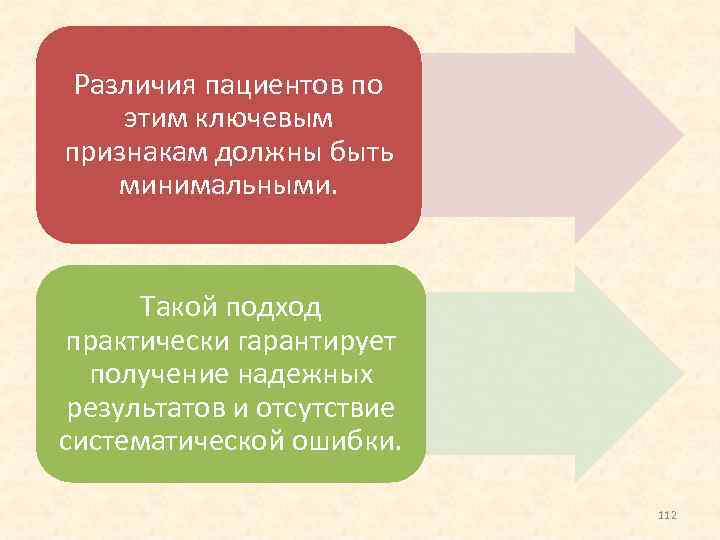 Различия пациентов по этим ключевым признакам должны быть минимальными.

Такой подход практически гарантирует получение надежных результатов и отсутствие систематической ошибки.

112